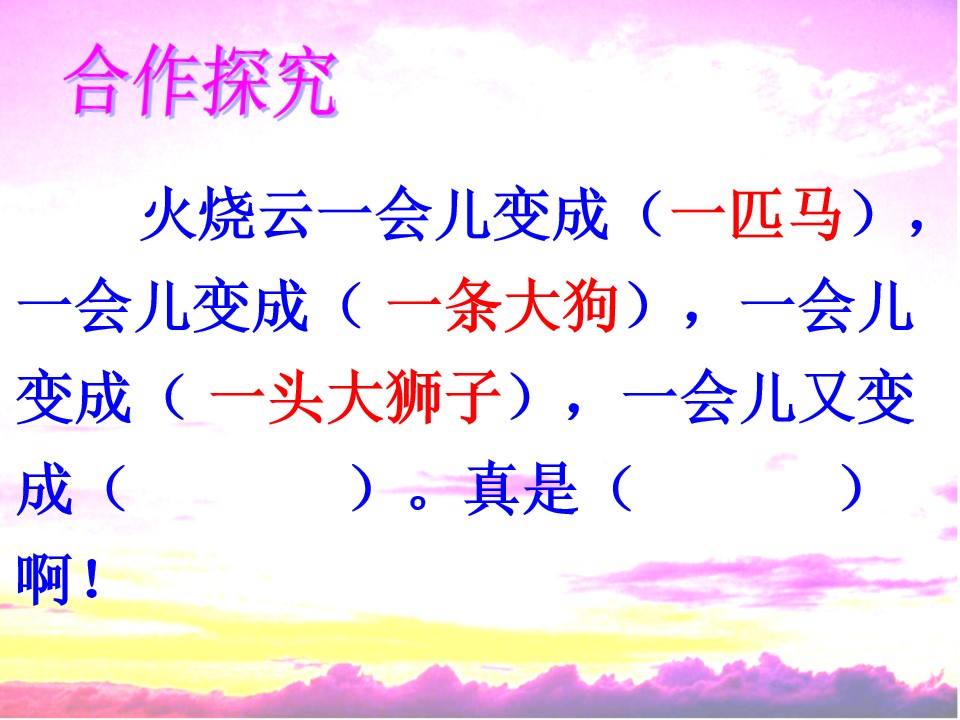 合作探究

火烧云一会儿变成（一匹马），一会儿变成（ 一条大狗），一会儿变成（ 一头大狮子），一会儿又变成（ ）。真是（ ）啊！